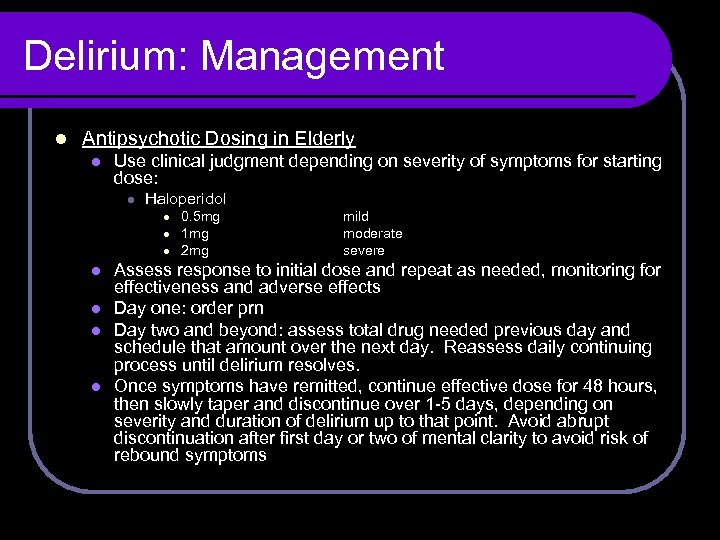 Delirium: Management

Antipsychotic Dosing in Elderly

Use clinical judgment depending on severity of symptoms for starting dose:

Haloperidol

0.5mg mild

1mg moderate

2mg severe

Assess response to initial dose and repeat as needed, monitoring for effectiveness and adverse effects

Day one: order prn

Day two and beyond: assess total drug needed previous day and schedule that amount over the next day. Reassess daily continuing process until delirium resolves.

Once symptoms have remitted, continue effective dose for 48 hours, then slowly taper and discontinue over 1-5 days, depending on severity and duration of delirium up to that point. Avoid abrupt discontinuation after first day or two of mental clarity to avoid risk of rebound symptoms